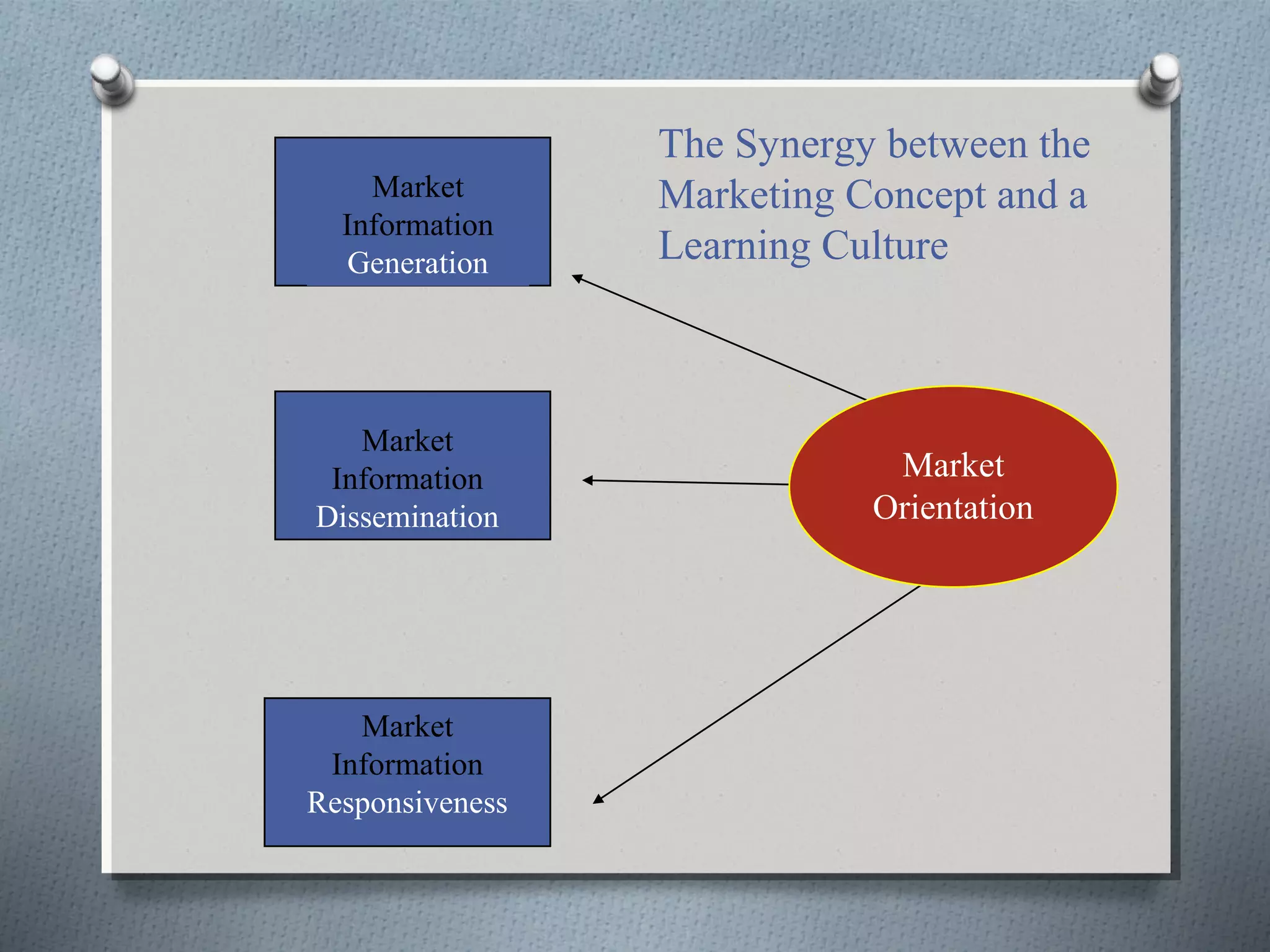 The Synergy between the Marketing Concept and a Learning Culture

Market Information Generation

Market Information Dissemination

Market Information Responsiveness

Market Orientation